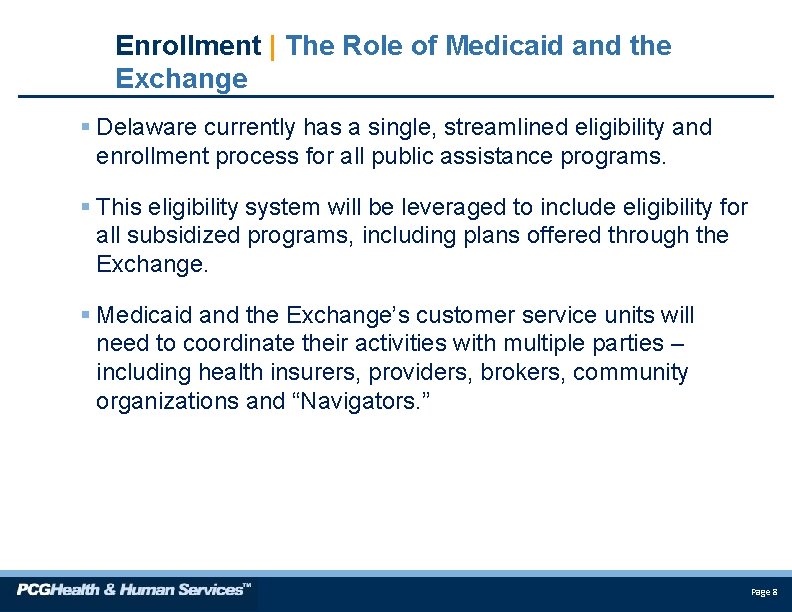 Enrollment | The Role of Medicaid and the Exchange

▪ Delaware currently has a single, streamlined eligibility and enrollment process for all public assistance programs.

▪ This eligibility system will be leveraged to include eligibility for all subsidized programs, including plans offered through the Exchange.

▪ Medicaid and the Exchange's customer service units will need to coordinate their activities with multiple parties – including health insurers, providers, brokers, community organizations and "Navigators."

PCGHealth & Human Services™

Page 8